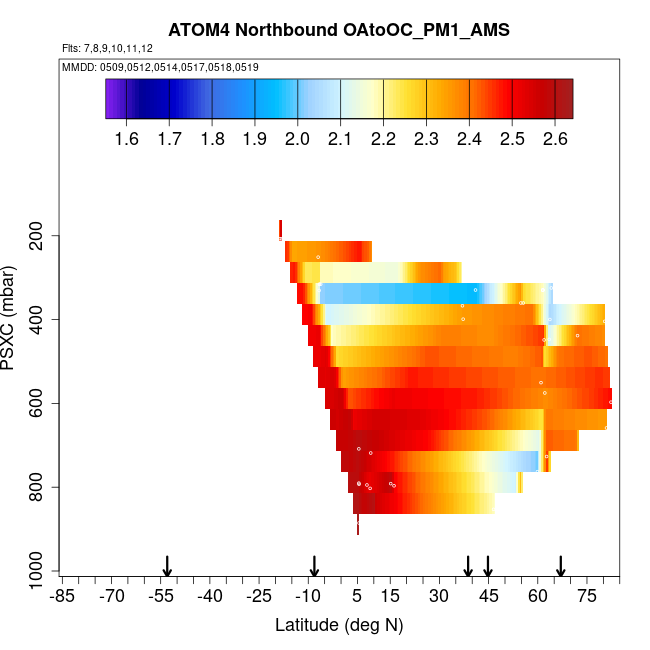 ATOM4 Northbound OAtoOC_PM1_AMS

Flts: 7,8,9,10,11,12

MMDD: 0509,0512,0514,0517,0518,0519

1.6 1.7 1.8 1.9 2.0 2.1 2.2 2.3 2.4 2.5 2.6

PSXC (mbar)

200
400
600
800
1000

-85 -70 -55 -40 -25 -10 5 15 30 45 60 75

Latitude (deg N)